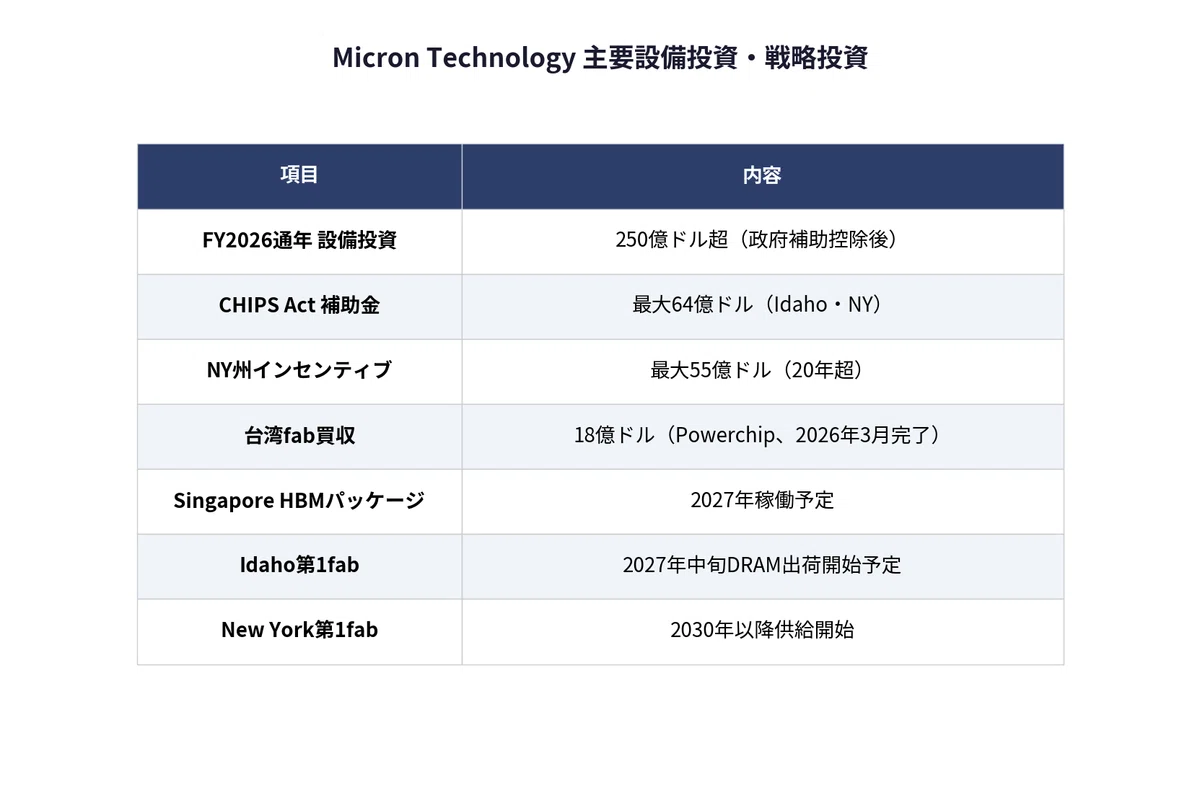 Micron Technology 主要設備投資・戦略投資

| 項目 | 内容 |
|---|---|
| FY2026通年 設備投資 | 250億ドル超（政府補助控除後） |
| CHIPS Act 補助金 | 最大64億ドル（Idaho・NY） |
| NY州インセンティブ | 最大55億ドル（20年超） |
| 台湾fab買収 | 18億ドル（Powerchip、2026年3月完了） |
| Singapore HBMパッケージ | 2027年稼働予定 |
| Idaho第1fab | 2027年中旬DRAM出荷開始予定 |
| New York第1fab | 2030年以降供給開始 |